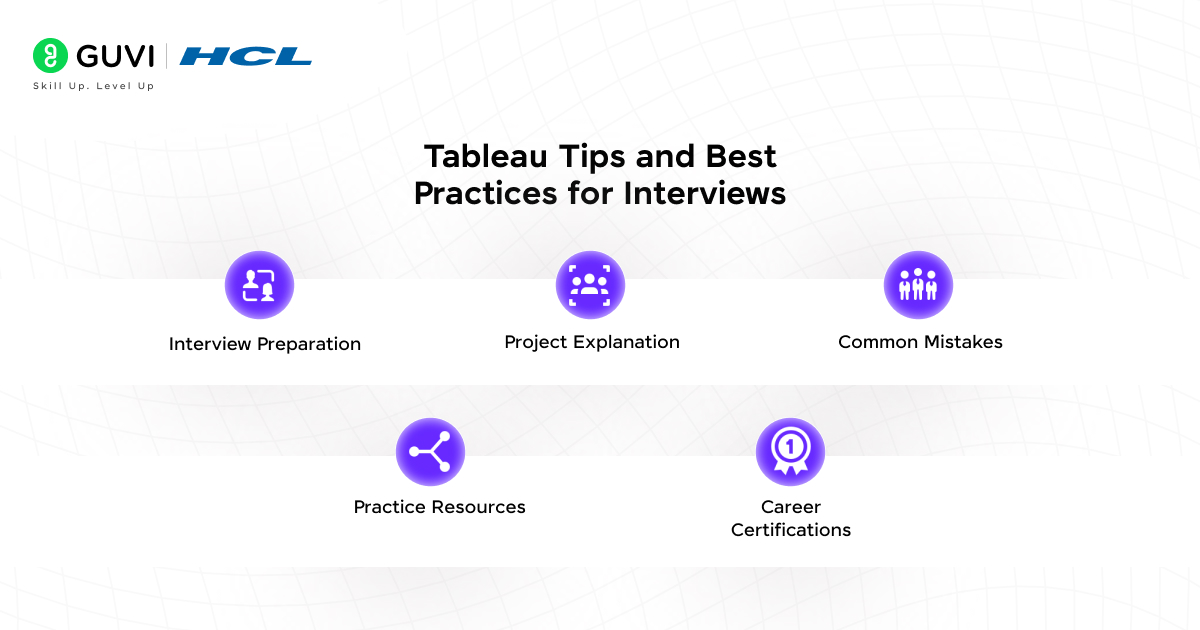 GUVI | HCL
Skill Up. Level Up

Tableau Tips and Best Practices for Interviews

Interview Preparation

Project Explanation

Common Mistakes

Practice Resources

Career Certifications